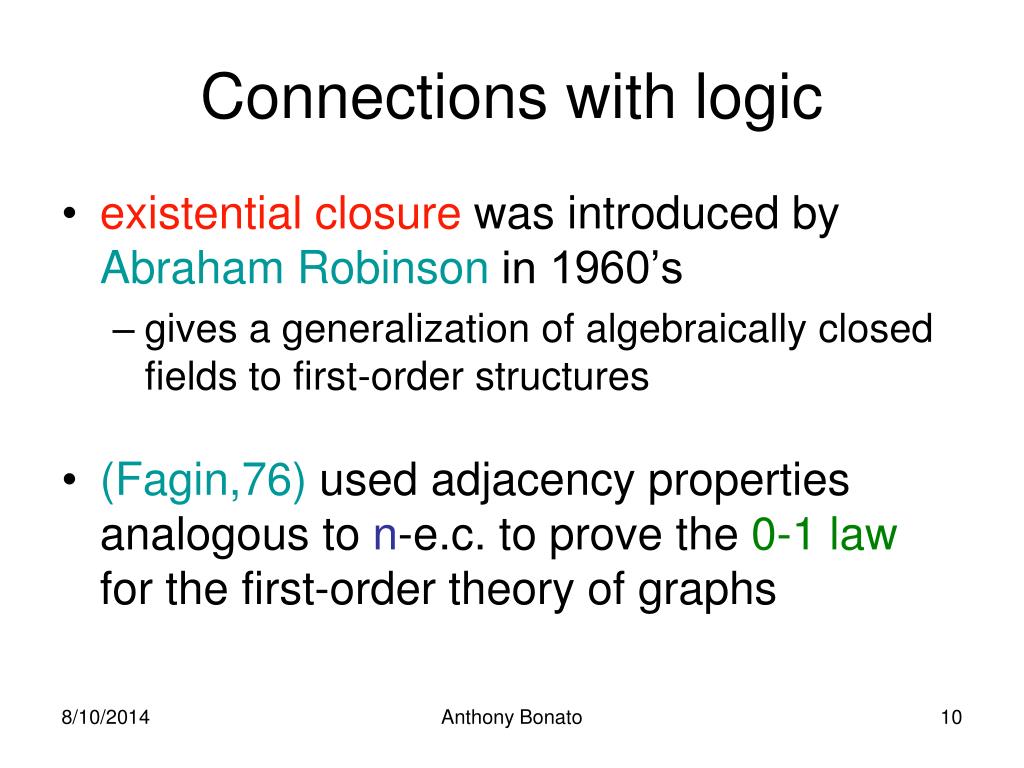 Connections with logic

• existential closure was introduced by Abraham Robinson in 1960's
– gives a generalization of algebraically closed fields to first-order structures

• (Fagin,76) used adjacency properties analogous to n-e.c. to prove the 0-1 law for the first-order theory of graphs

8/10/2014

Anthony Bonato

10